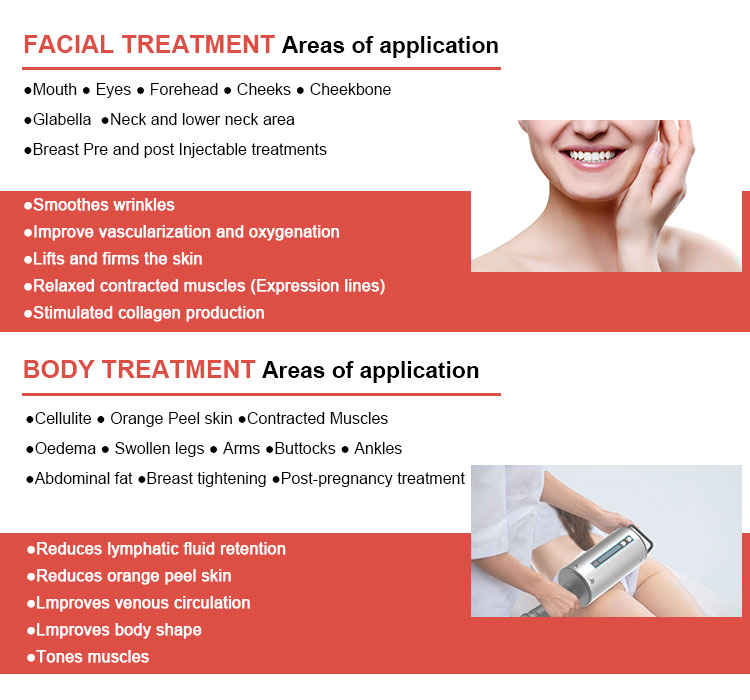 FACIAL TREATMENT Areas of application

●Mouth ● Eyes ● Forehead ● Cheeks ● Cheekbone

●Glabella ●Neck and lower neck area

●Breast Pre and post Injectable treatments

●Smoothes wrinkles
●Improve vascularization and oxygenation
●Lifts and firms the skin
●Relaxed contracted muscles (Expression lines)
●Stimulated collagen production

BODY TREATMENT Areas of application

●Cellulite ● Orange Peel skin ●Contracted Muscles

●Oedema ● Swollen legs ● Arms ●Buttocks ● Ankles

●Abdominal fat ●Breast tightening ●Post-pregnancy treatment

●Reduces lymphatic fluid retention
●Reduces orange peel skin
●Lmproves venous circulation
●Lmproves body shape
●Tones muscles